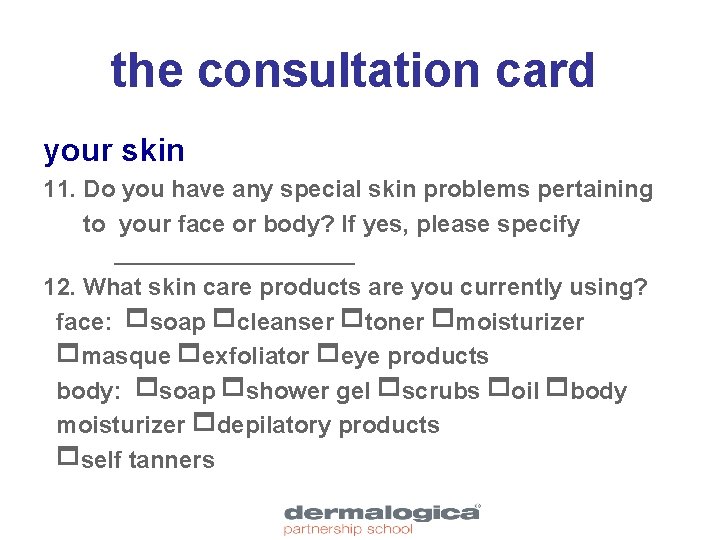 the consultation card

your skin

11. Do you have any special skin problems pertaining to your face or body? If yes, please specify ___________________

12. What skin care products are you currently using?
face: □soap □cleanser □toner □moisturizer □masque □exfoliator □eye products
body: □soap □shower gel □scrubs □oil □body moisturizer □depilatory products □self tanners

dermalogica®
partnership school